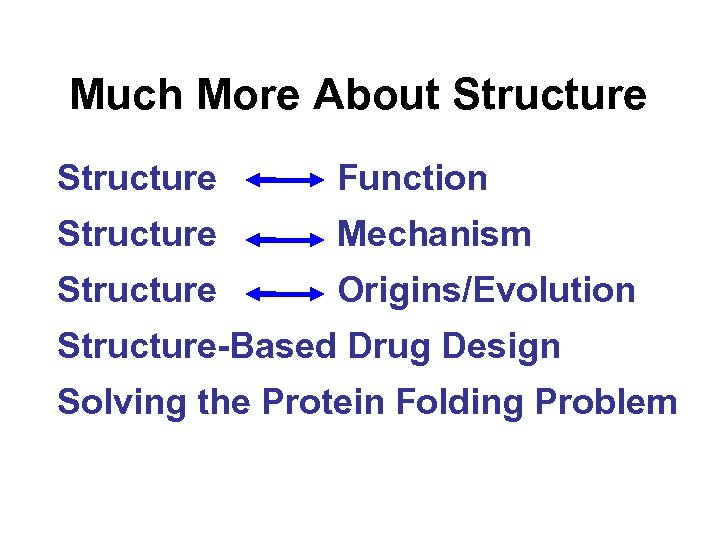 Much More About Structure

Structure ⟷ Function

Structure ⟷ Mechanism

Structure ⟷ Origins/Evolution

Structure-Based Drug Design

Solving the Protein Folding Problem